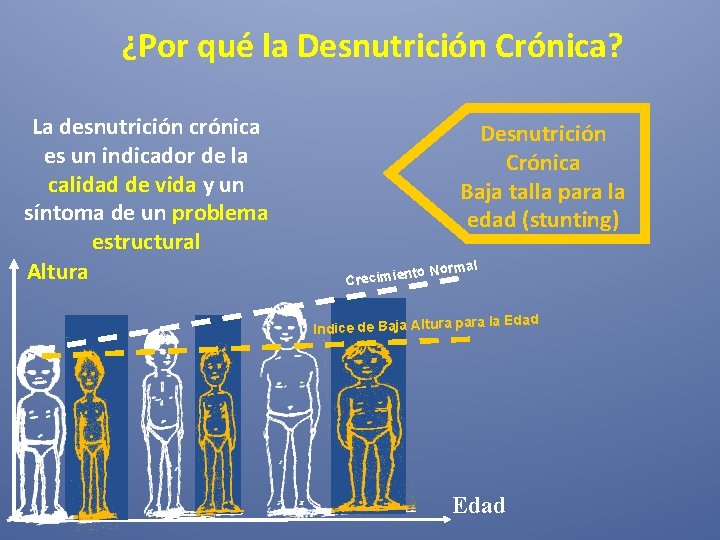 ¿Por qué la Desnutrición Crónica?

La desnutrición crónica es un indicador de la calidad de vida y un síntoma de un problema estructural

Desnutrición Crónica
Baja talla para la edad (stunting)

Altura

Crecimiento Normal

Indice de Baja Altura para la Edad

Edad